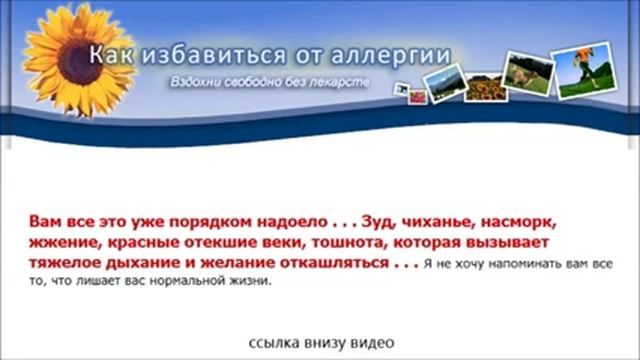 Как избавиться от аллергии

Вздохни свободно без лекарств

Вам все это уже порядком надоело . . . Зуд, чиханье, насморк, жжение, красные отекшие веки, тошнота, которая вызывает тяжелое дыхание и желание откашляться . . . Я не хочу напоминать вам все то, что лишает вас нормальной жизни.

ссылка внизу видео